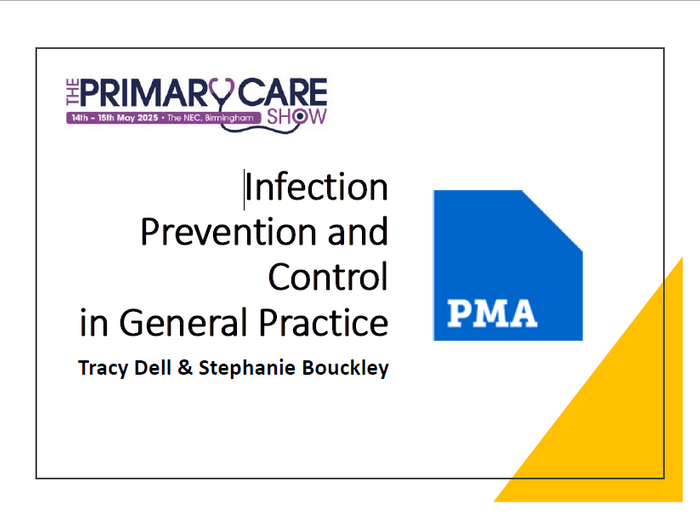 THE PRIMARY CARE SHOW
14th - 15th May 2025 • The NEC, Birmingham

Infection Prevention and Control in General Practice

Tracy Dell & Stephanie Bouckley

PMA